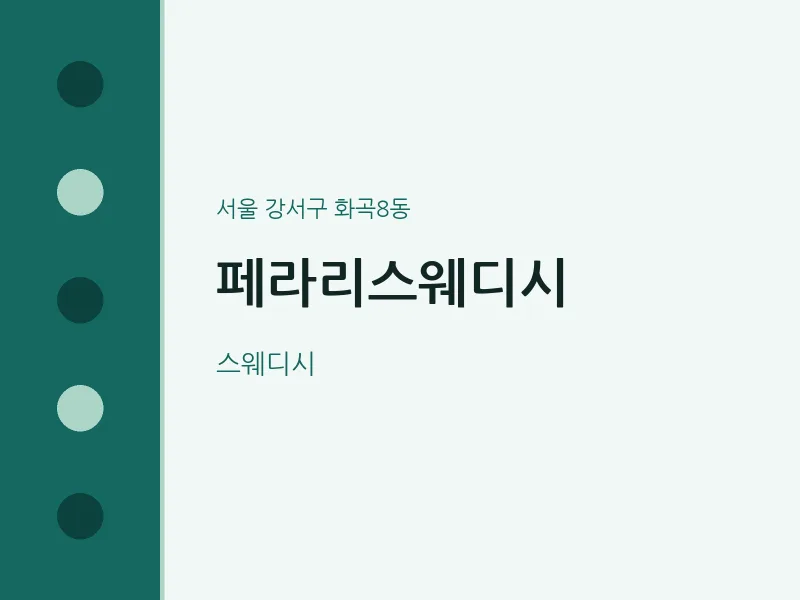 서울 강서구 화곡8동

페라리스웨디시

스웨디시